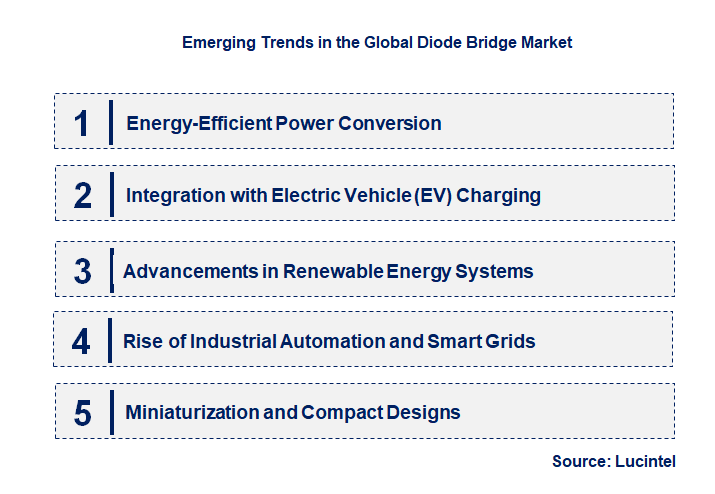 Emerging Trends in the Global Diode Bridge Market

1 Energy-Efficient Power Conversion

2 Integration with Electric Vehicle (EV) Charging

3 Advancements in Renewable Energy Systems

4 Rise of Industrial Automation and Smart Grids

5 Miniaturization and Compact Designs

Source: Lucintel